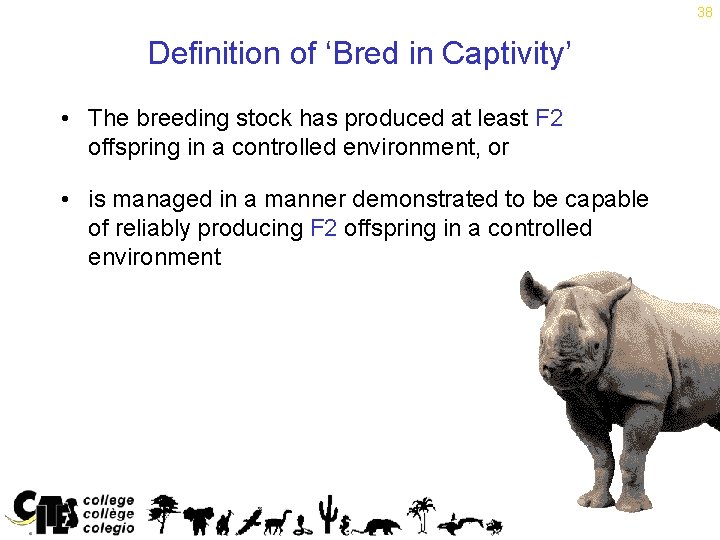 38

Definition of ‘Bred in Captivity’

• The breeding stock has produced at least F2 offspring in a controlled environment, or

• is managed in a manner demonstrated to be capable of reliably producing F2 offspring in a controlled environment

CITES college collège colegio